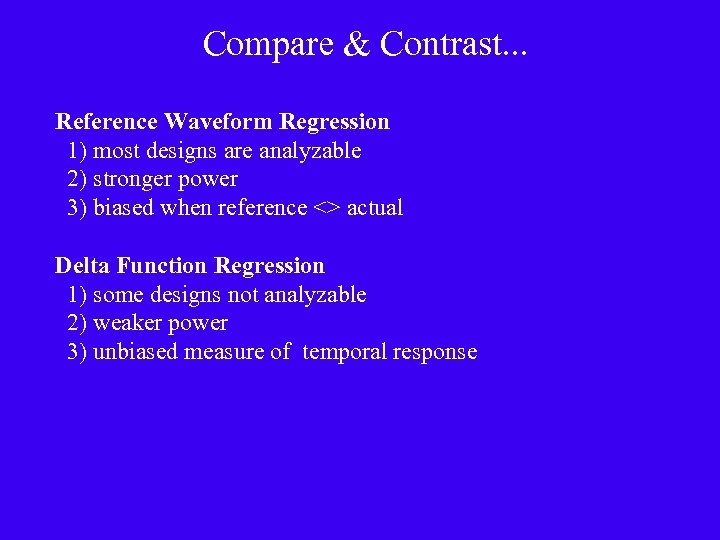 Compare & Contrast...

Reference Waveform Regression
1) most designs are analyzable
2) stronger power
3) biased when reference <> actual

Delta Function Regression
1) some designs not analyzable
2) weaker power
3) unbiased measure of temporal response